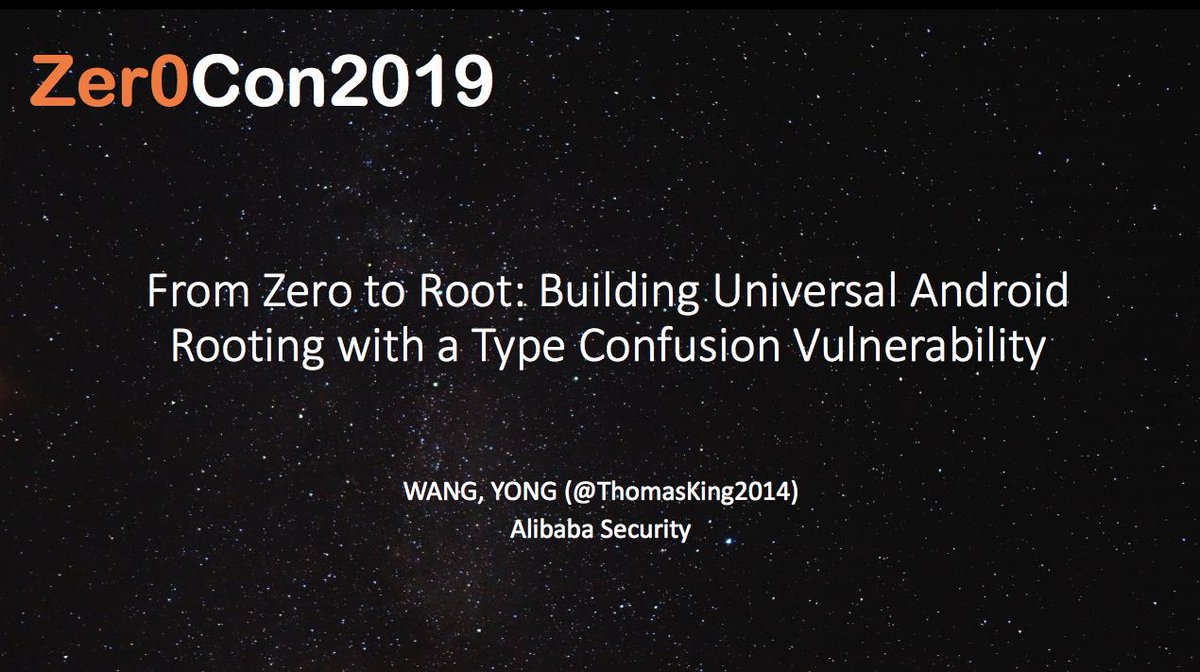 Zer0Con2019

From Zero to Root: Building Universal Android Rooting with a Type Confusion Vulnerability

WANG, YONG (@ThomasKing2014)
Alibaba Security